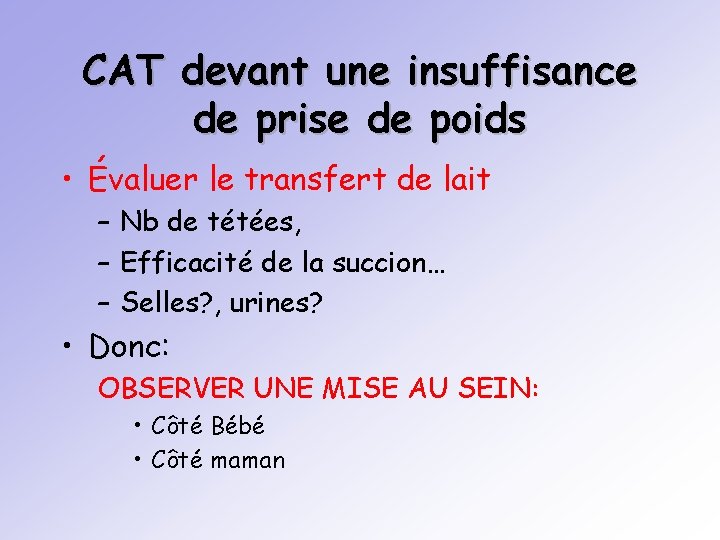 CAT devant une insuffisance de prise de poids

• Évaluer le transfert de lait
– Nb de tétées,
– Efficacité de la succion…
– Selles?, urines?

• Donc:
OBSERVER UNE MISE AU SEIN:
• Côté Bébé
• Côté maman